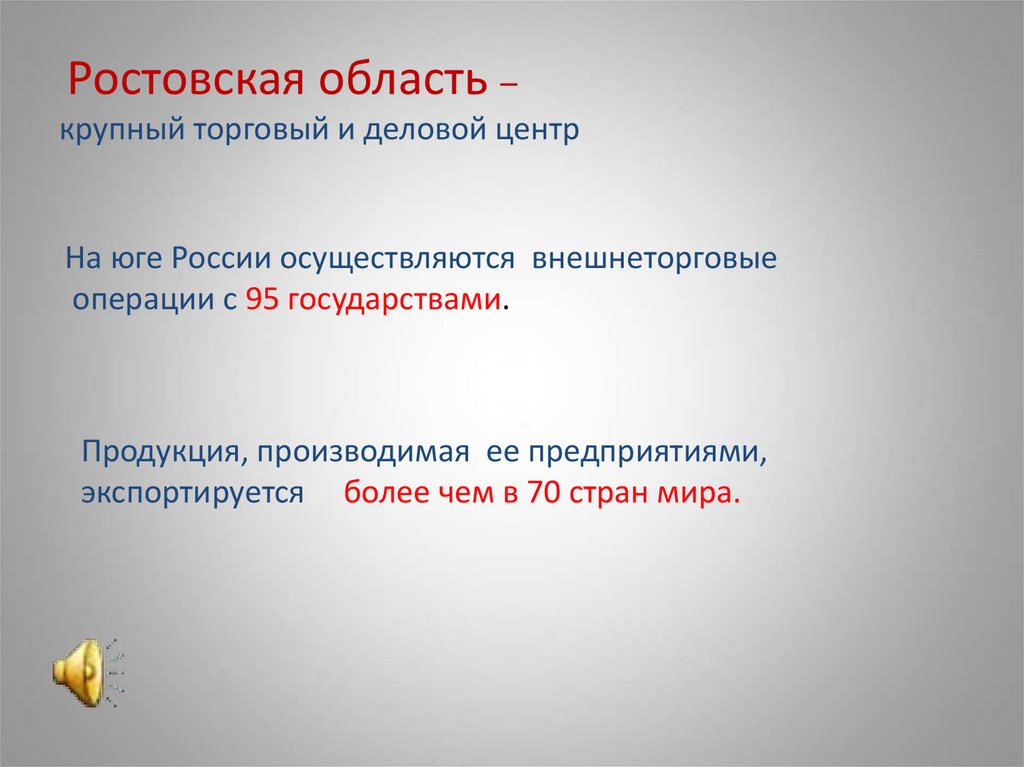 Ростовская область –
крупный торговый и деловой центр

На юге России осуществляются внешнеторговые операции с 95 государствами.

Продукция, производимая ее предприятиями, экспортируется более чем в 70 стран мира.